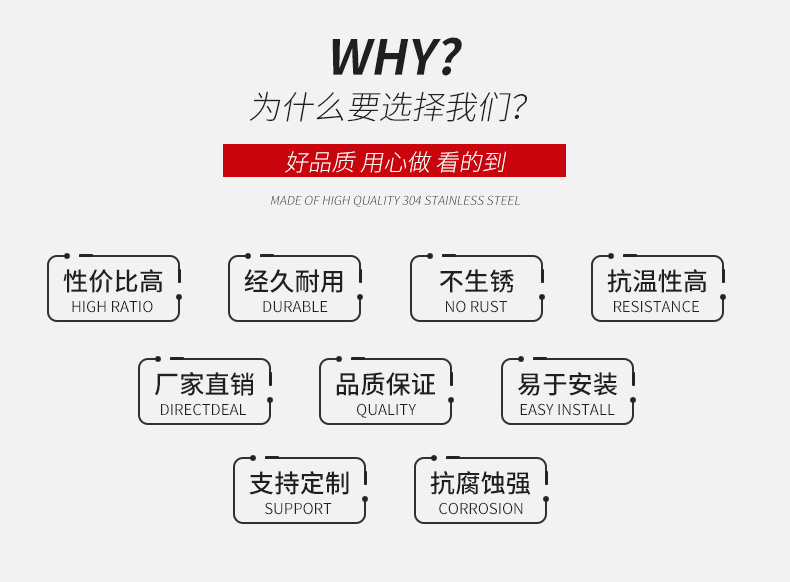 WHY?
为什么要选择我们?

好品质 用心做 看的到

MADE OF HIGH QUALITY 304 STAINLESS STEEL

性价比高
HIGH RATIO

经久耐用
DURABLE

不生锈
NO RUST

抗温性高
RESISTANCE

厂家直销
DIRECTDEAL

品质保证
QUALITY

易于安装
EASY INSTALL

支持定制
SUPPORT

抗腐蚀强
CORROSION